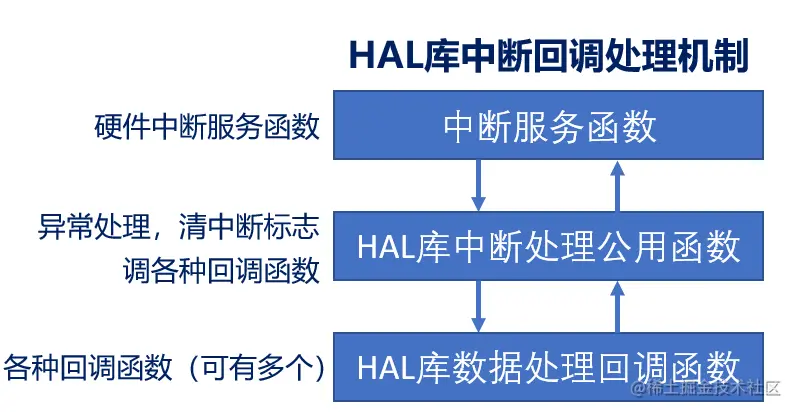 HAL库中断回调处理机制

硬件中断服务函数

中断服务函数

异常处理，清中断标志
调各种回调函数

HAL库中断处理公用函数

各种回调函数（可有多个）

HAL库数据处理回调函数

@稀土掘金技术社区